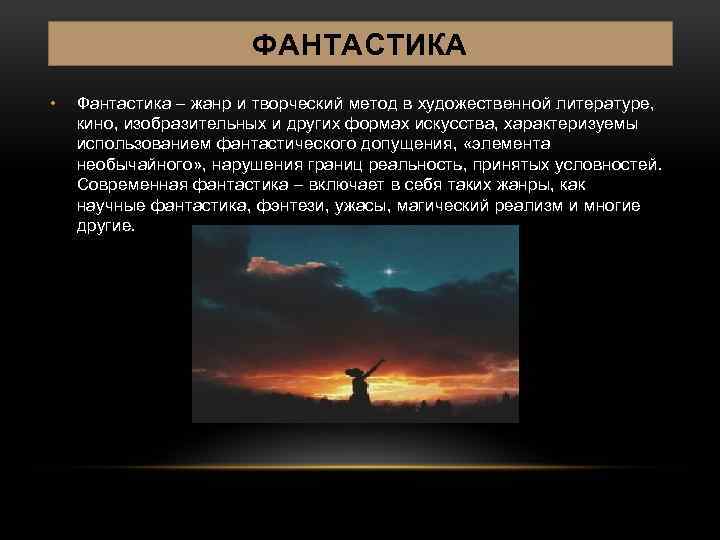 ФАНТАСТИКА

• Фантастика – жанр и творческий метод в художественной литературе, кино, изобразительных и других формах искусства, характеризуемы использованием фантастического допущения, «элемента необычайного», нарушения границ реальность, принятых условностей. Современная фантастика – включает в себя таких жанры, как научные фантастика, фэнтези, ужасы, магический реализм и многие другие.